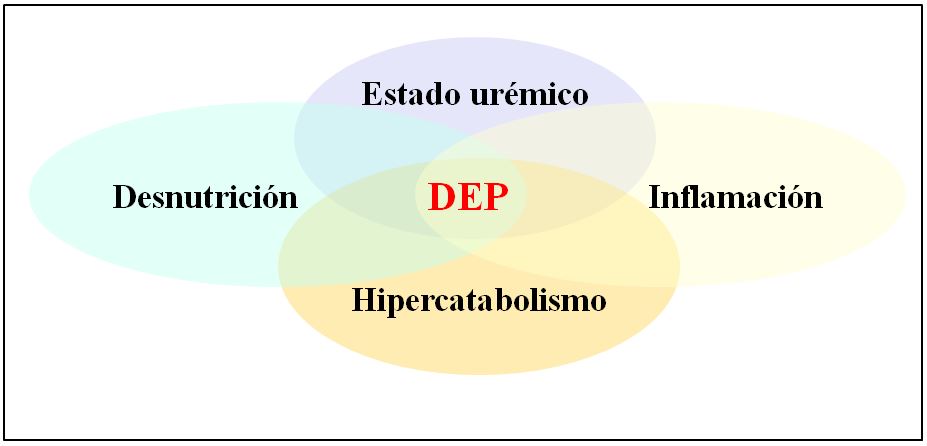 Estado urémico

Desnutrición

DEP

Inflamación

Hipercatabolismo